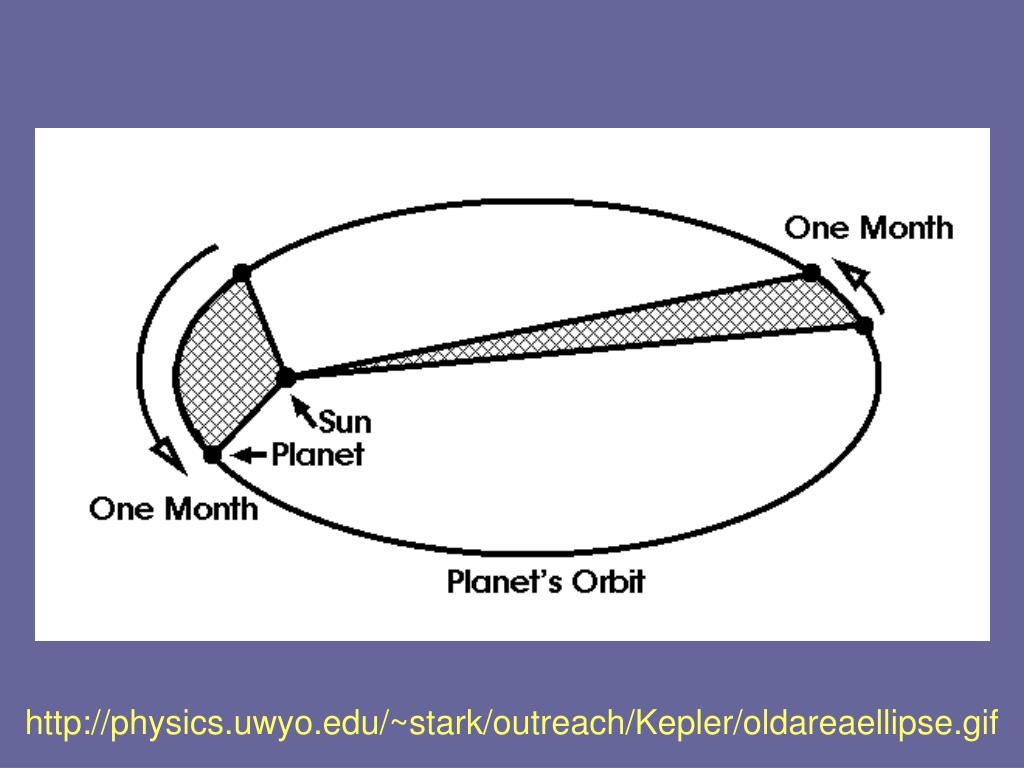 One Month

Sun

Planet

One Month

Planet's Orbit

http://physics.uwyo.edu/~stark/outreach/Kepler/oldareaellipse.gif